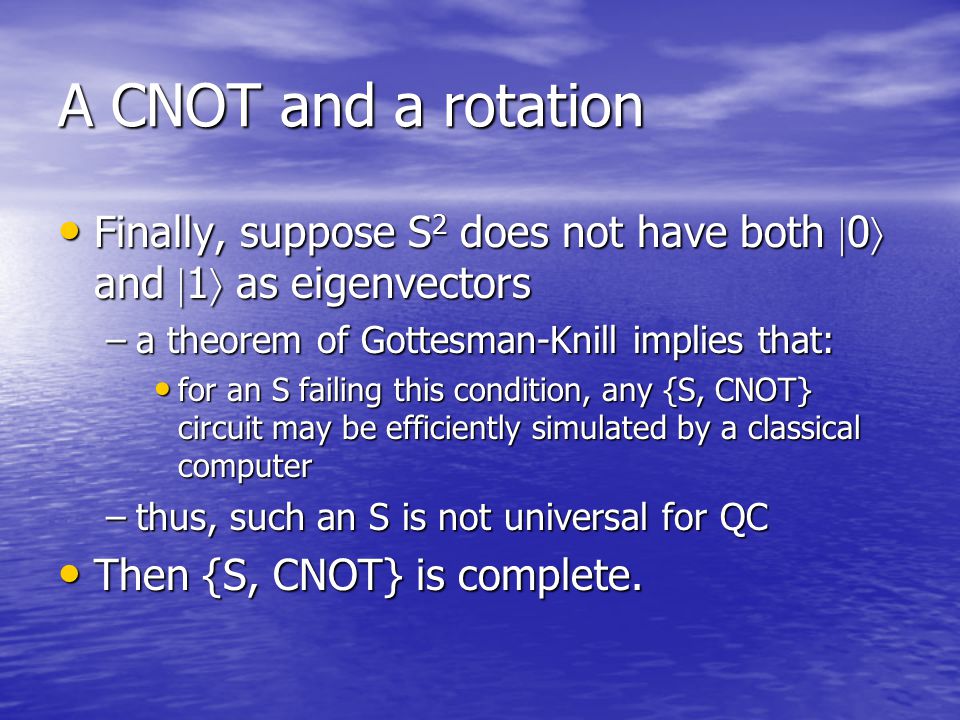 A CNOT and a rotation

• Finally, suppose $S^2$ does not have both $|0\rangle$ and $|1\rangle$ as eigenvectors

– a theorem of Gottesman-Knill implies that:

• for an S failing this condition, any {S, CNOT} circuit may be efficiently simulated by a classical computer

– thus, such an S is not universal for QC

• Then {S, CNOT} is complete.